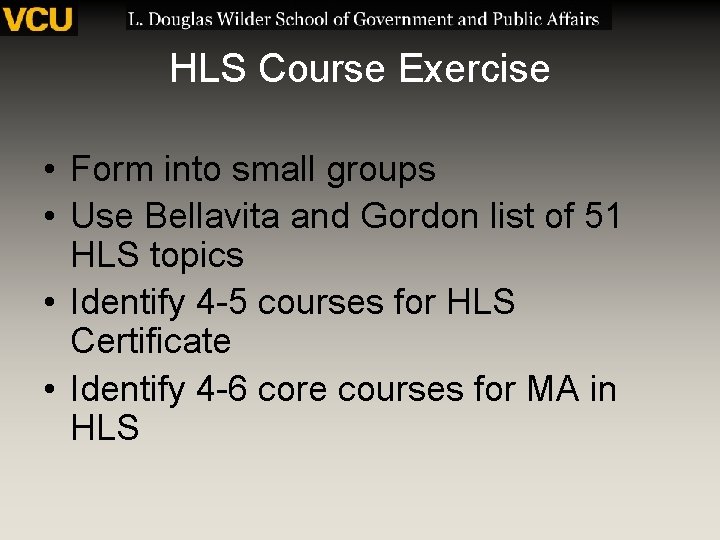 VCU L. Douglas Wilder School of Government and Public Affairs

HLS Course Exercise

• Form into small groups
• Use Bellavita and Gordon list of 51 HLS topics
• Identify 4-5 courses for HLS Certificate
• Identify 4-6 core courses for MA in HLS